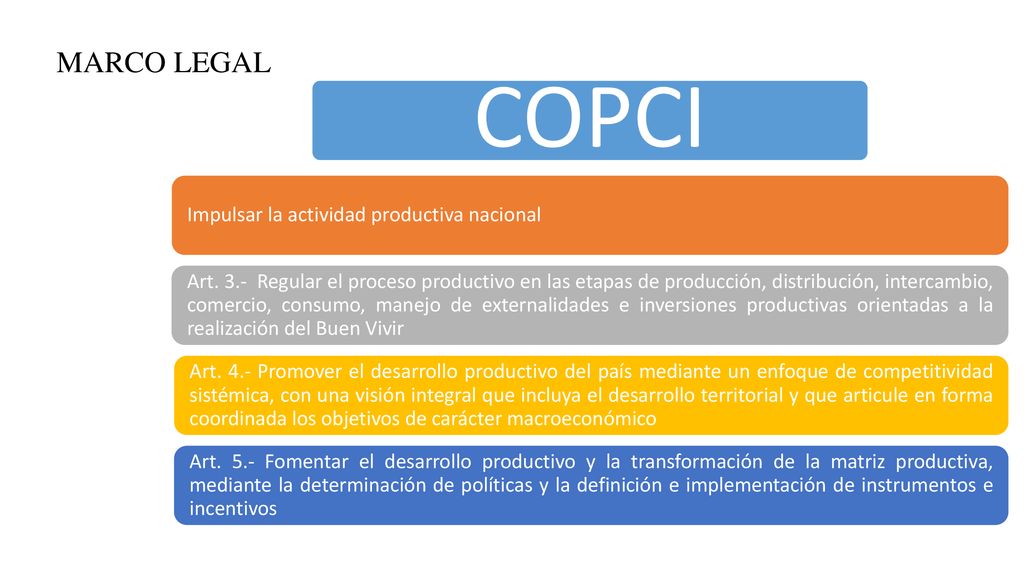 MARCO LEGAL

COPCI

Impulsar la actividad productiva nacional

Art. 3.- Regular el proceso productivo en las etapas de producción, distribución, intercambio, comercio, consumo, manejo de externalidades e inversiones productivas orientadas a la realización del Buen Vivir

Art. 4.- Promover el desarrollo productivo del país mediante un enfoque de competitividad sistémica, con una visión integral que incluya el desarrollo territorial y que articule en forma coordinada los objetivos de carácter macroeconómico

Art. 5.- Fomentar el desarrollo productivo y la transformación de la matriz productiva, mediante la determinación de políticas y la definición e implementación de instrumentos e incentivos